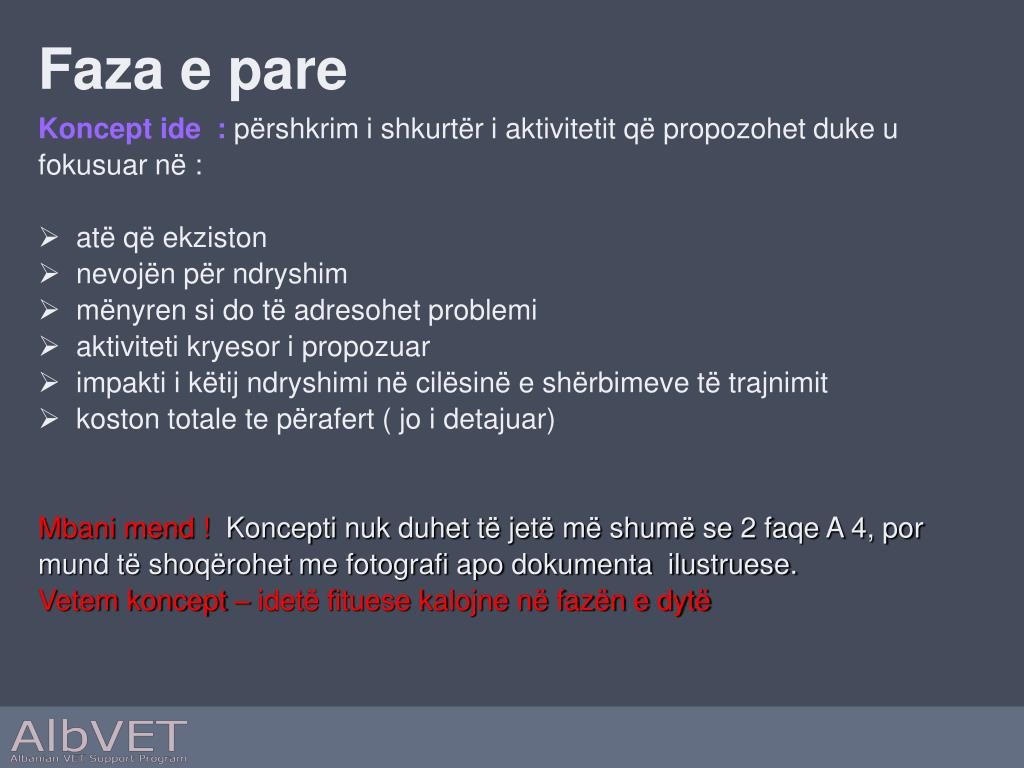 Faza e pare

Koncept ide : përshkrim i shkurtër i aktivitetit që propozohet duke u fokusuar në :

➢ atë që ekziston
➢ nevojën për ndryshim
➢ mënyren si do të adresohet problemi
➢ aktiviteti kryesor i propozuar
➢ impakti i këtij ndryshimi në cilësinë e shërbimeve të trajnimit
➢ koston totale te përafert ( jo i detajuar)

Mbani mend ! Koncepti nuk duhet të jetë më shumë se 2 faqe A 4, por mund të shoqërohet me fotografi apo dokumenta ilustruese.
Vetem koncept – idetë fituese kalojne në fazën e dytë

AlbVET
Albanian VET Support Program